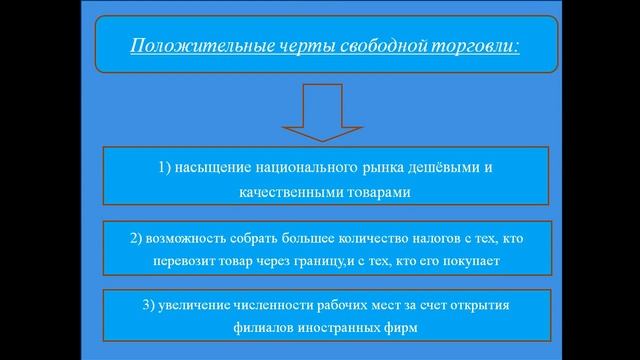 Положительные черты свободной торговли:

1) насыщение национального рынка дешёвыми и качественными товарами

2) возможность собрать большее количество налогов с тех, кто перевозит товар через границу,и с тех, кто его покупает

3) увеличение численности рабочих мест за счет открытия филиалов иностранных фирм